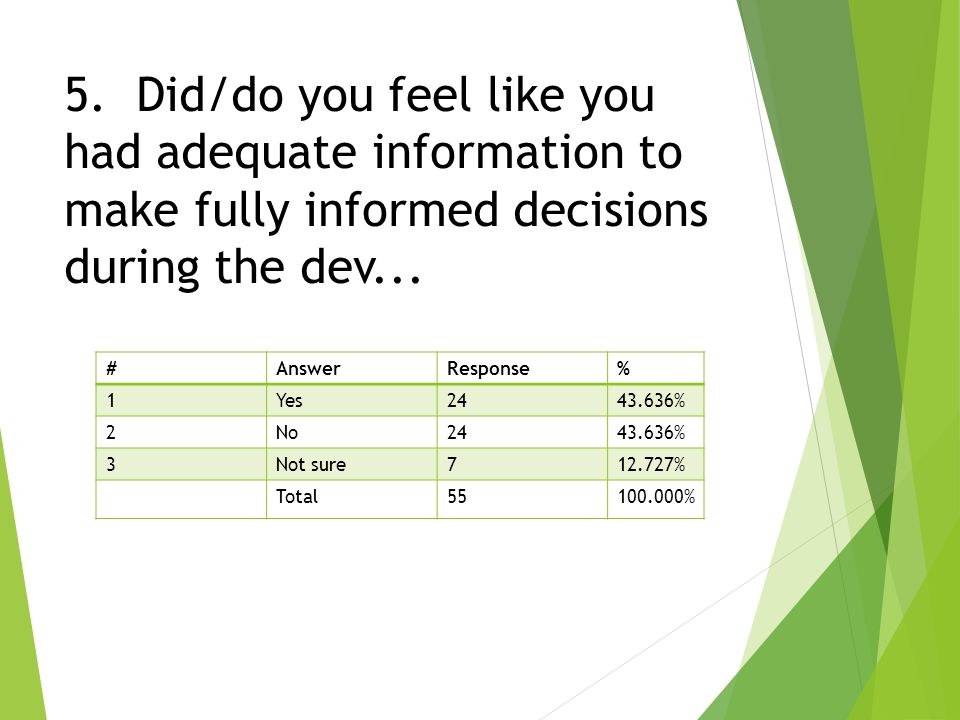 5. Did/do you feel like you had adequate information to make fully informed decisions during the dev...

| # | Answer | Response | % |
|---|---|---|---|
| 1 | Yes | 24 | 43.636% |
| 2 | No | 24 | 43.636% |
| 3 | Not sure | 7 | 12.727% |
| | Total | 55 | 100.000% |